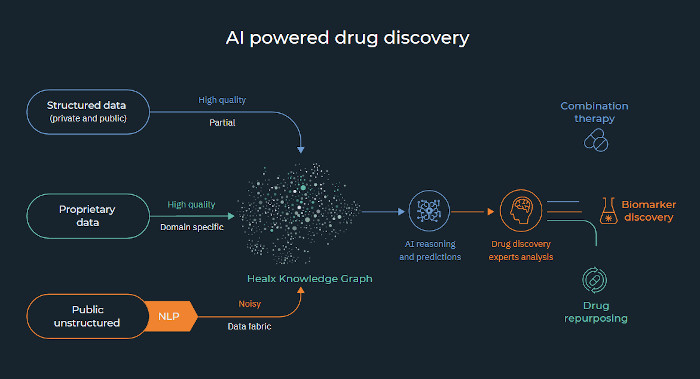 AI powered drug discovery

Structured data (private and public)

High quality

Partial

Proprietary data

High quality

Domain specific

Public unstructured

NLP

Noisy

Data fabric

Healx Knowledge Graph

AI reasoning and predictions

Drug discovery experts analysis

Combination therapy

Biomarker discovery

Drug repurposing